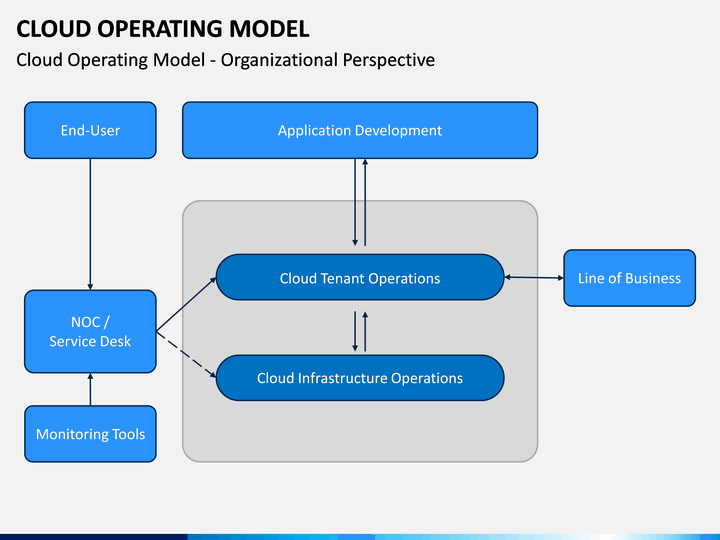 CLOUD OPERATING MODEL

Cloud Operating Model - Organizational Perspective

End-User

Application Development

Cloud Tenant Operations

Line of Business

NOC / Service Desk

Cloud Infrastructure Operations

Monitoring Tools